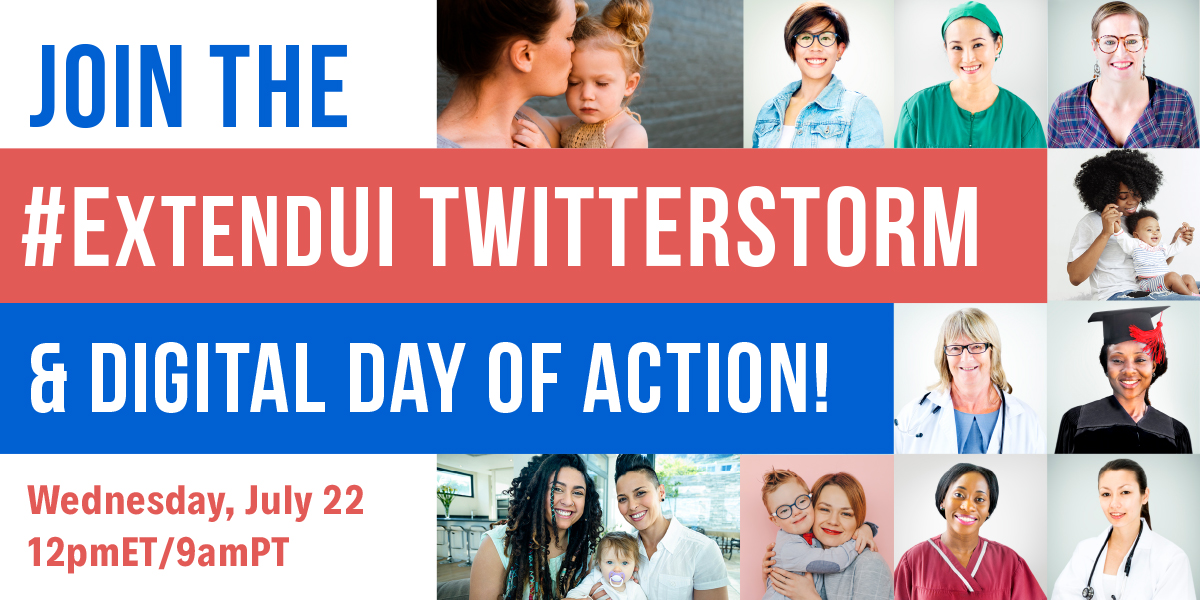 JOIN THE

#EXTENDUI TWITTERSTORM

& DIGITAL DAY OF ACTION!

Wednesday, July 22
12pmET/9amPT